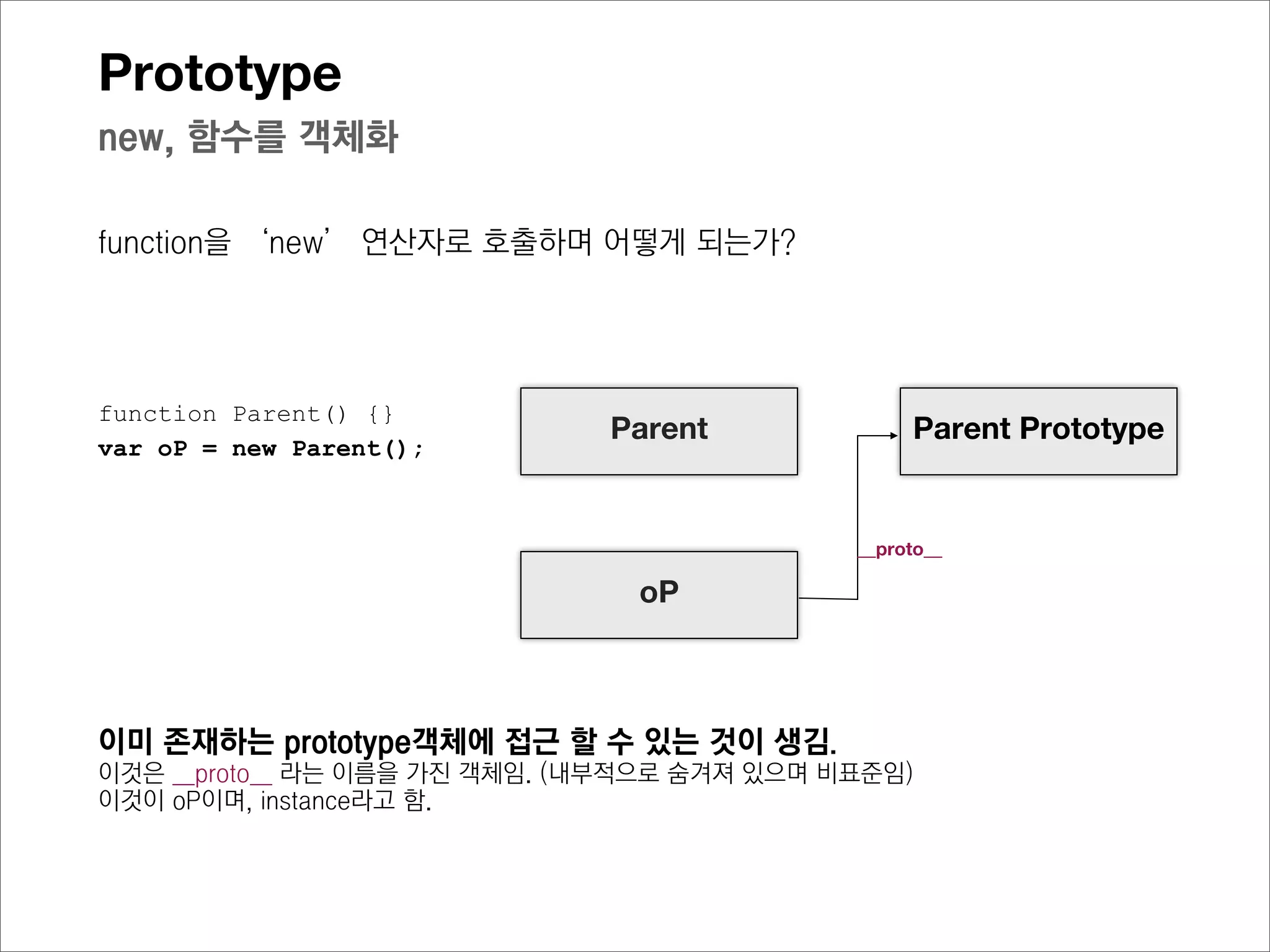 Prototype

new, 함수를 객체화

function을 ‘new’ 연산자로 호출하며 어떻게 되는가?

function Parent() {}
var oP = new Parent();

Parent

Parent Prototype

__proto__

oP

이미 존재하는 prototype객체에 접근 할 수 있는 것이 생김.
이것은 __proto__ 라는 이름을 가진 객체임. (내부적으로 숨겨져 있으며 비표준임)
이것이 oP이며, instance라고 함.